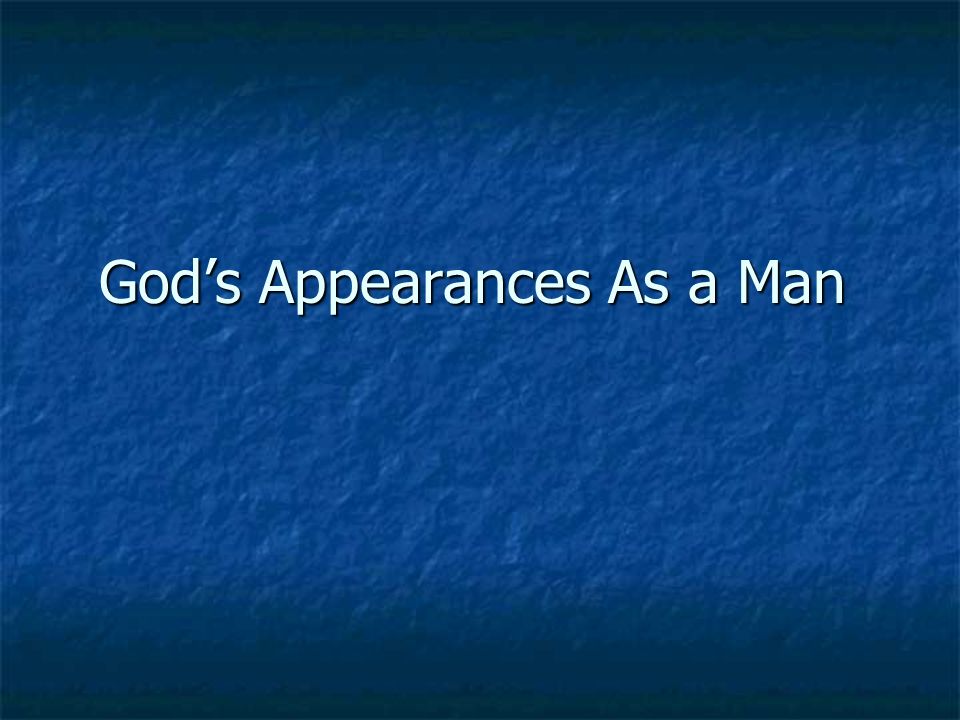 God’s Appearances As a Man